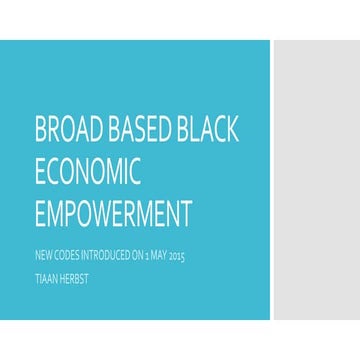 BROAD BASED BLACK ECONOMIC EMPOWERMENT

NEW CODES INTRODUCED ON 1 MAY 2015

TIAAN HERBST